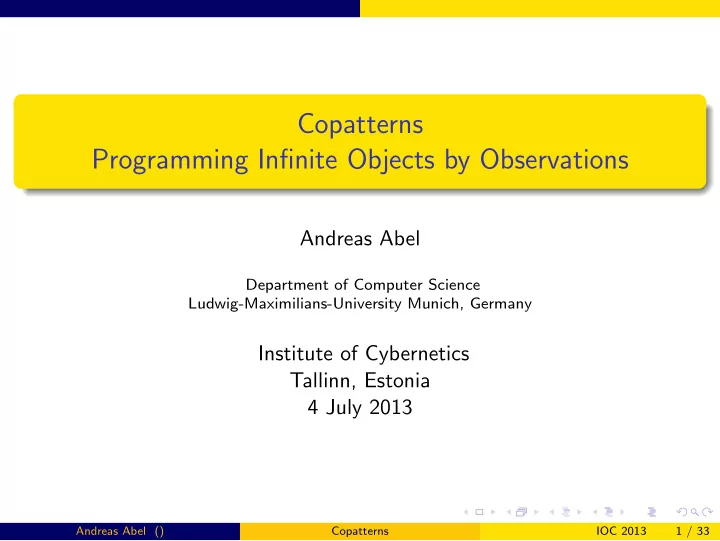 Copatterns
Programming Infinite Objects by Observations

Andreas Abel

Department of Computer Science
Ludwig-Maximilians-University Munich, Germany

Institute of Cybernetics
Tallinn, Estonia
4 July 2013

Andreas Abel () Copatterns IOC 2013 1 / 33